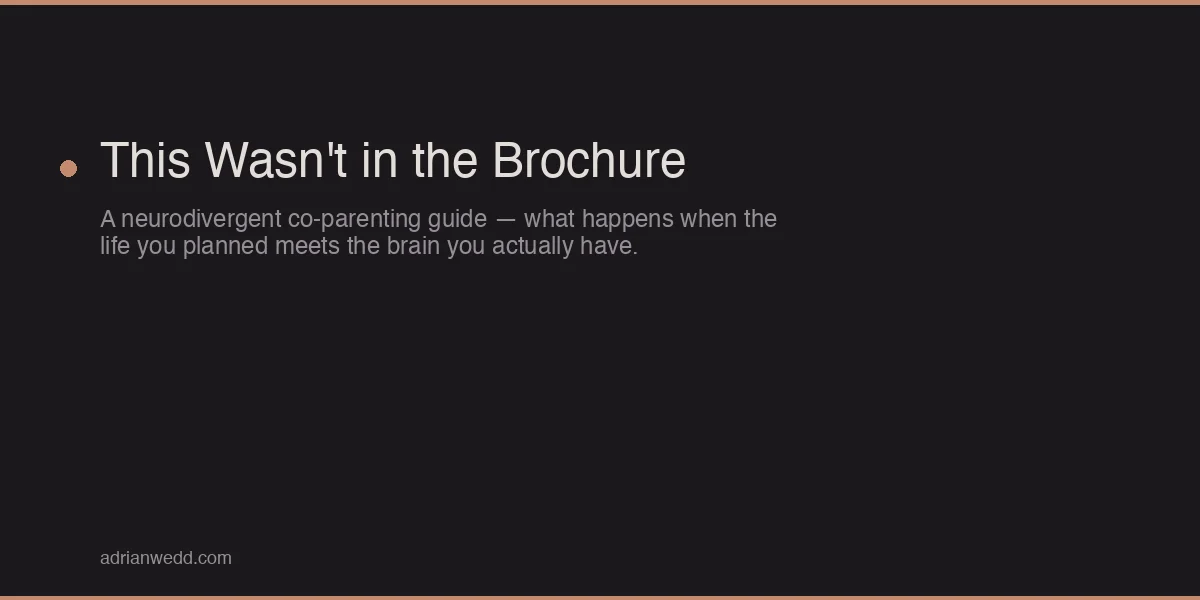 This Wasn't in the Brochure

A neurodivergent co-parenting guide — what happens when the life you planned meets the brain you actually have.

adrianwedd.com